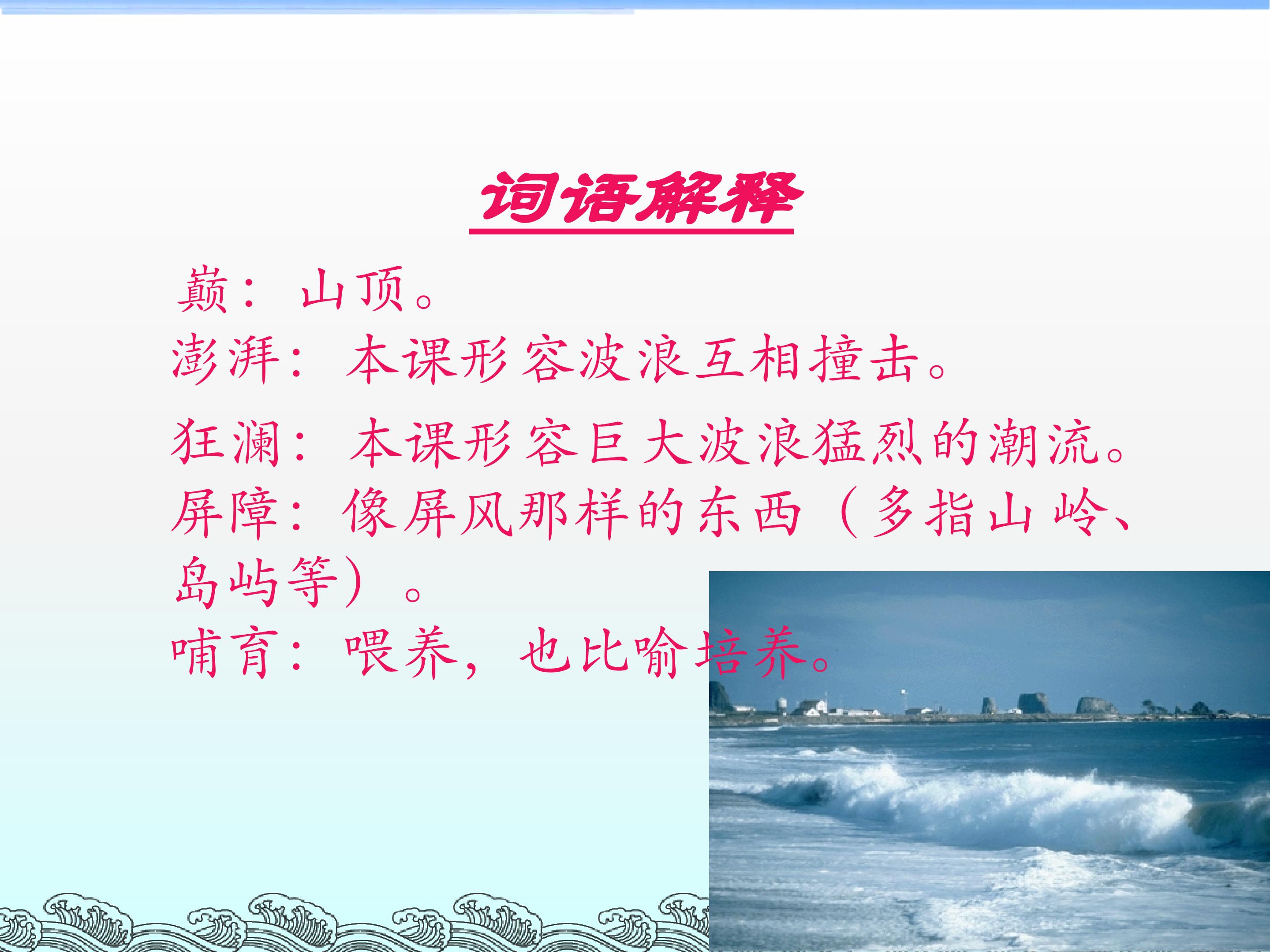 词语解释

巅：山顶。

澎湃：本课形容波浪互相撞击。

狂澜：本课形容巨大波浪猛烈的潮流。

屏障：像屏风那样的东西（多指山岭、岛屿等）。

哺育：喂养，也比喻培养。